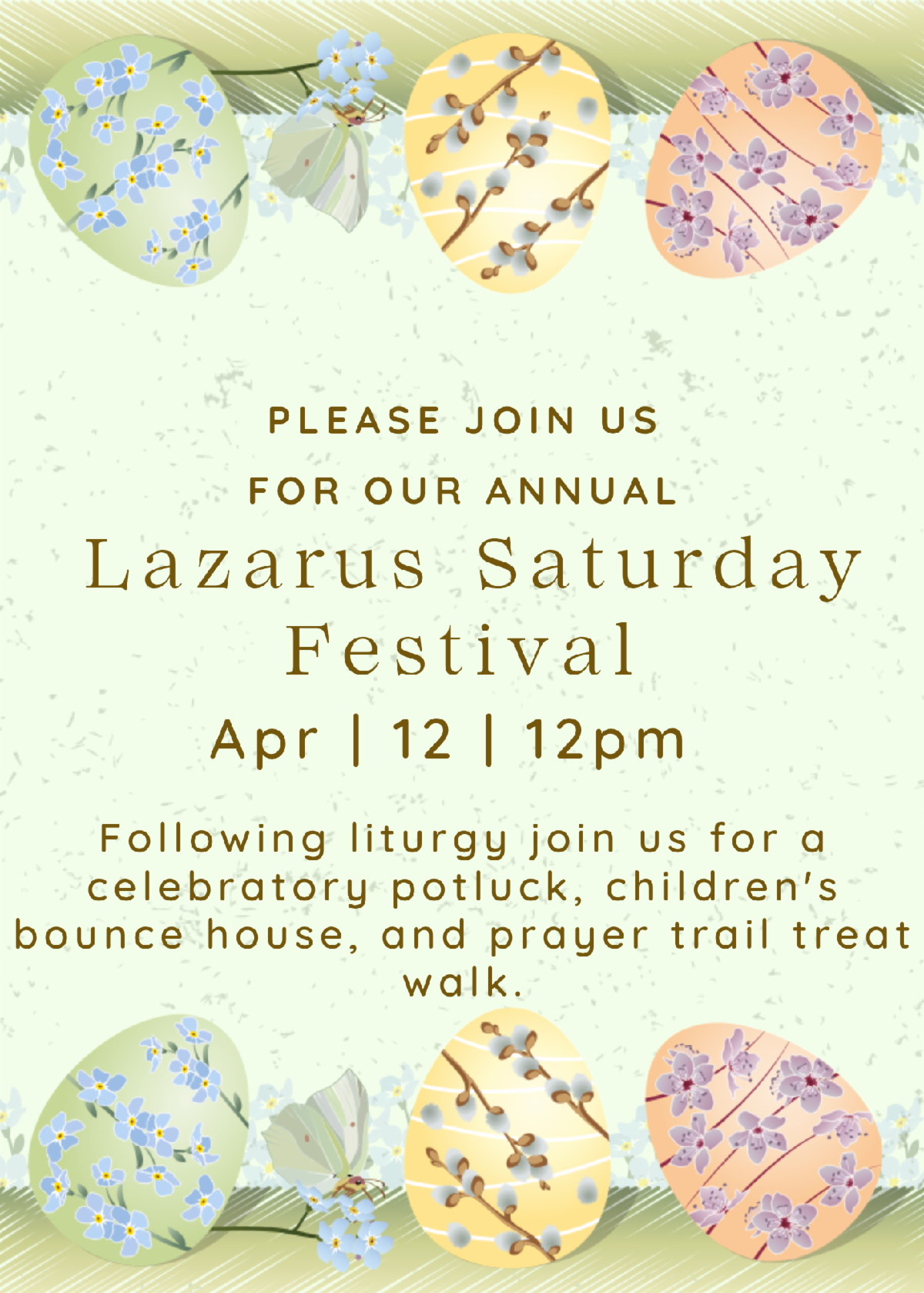 PLEASE JOIN US
FOR OUR ANNUAL
Lazarus Saturday Festival
Apr | 12 | 12pm

Following liturgy join us for a celebratory potluck, children's bounce house, and prayer trail treat walk.